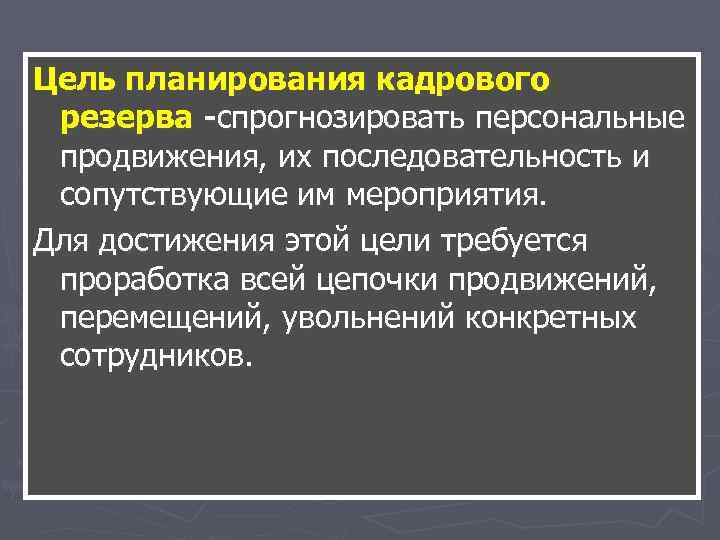 Цель планирования кадрового резерва -спрогнозировать персональные продвижения, их последовательность и сопутствующие им мероприятия.

Для достижения этой цели требуется проработка всей цепочки продвижений, перемещений, увольнений конкретных сотрудников.